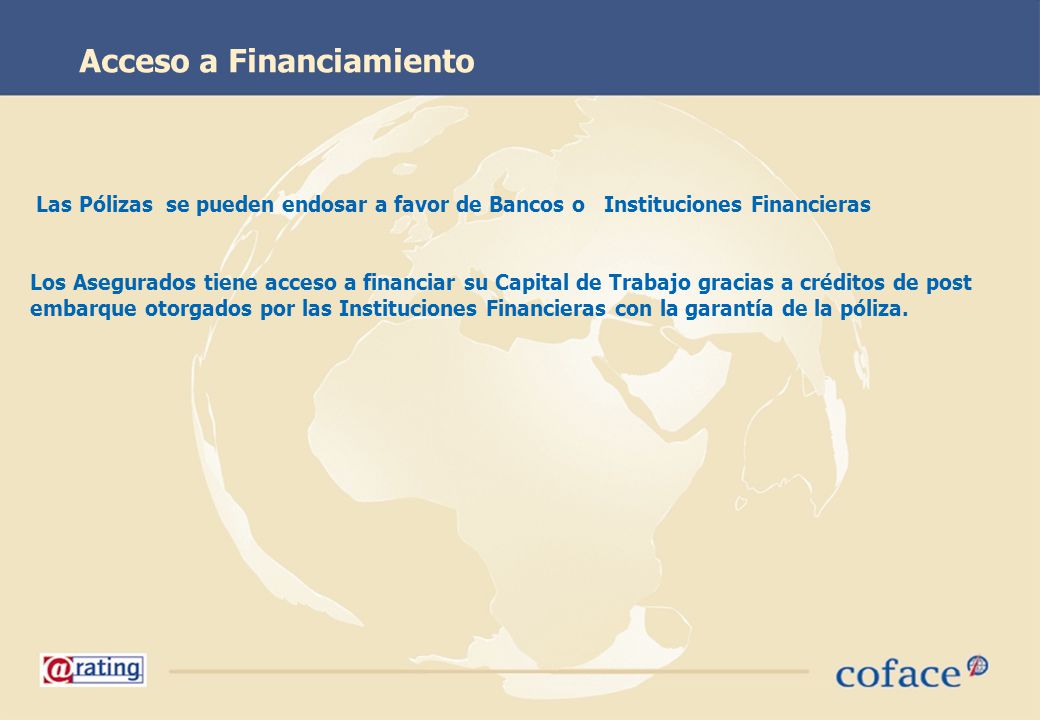 Acceso a Financiamiento

Las Pólizas se pueden endosar a favor de Bancos o Instituciones Financieras

Los Asegurados tiene acceso a financiar su Capital de Trabajo gracias a créditos de post embarque otorgados por las Instituciones Financieras con la garantía de la póliza.

@rating

coface